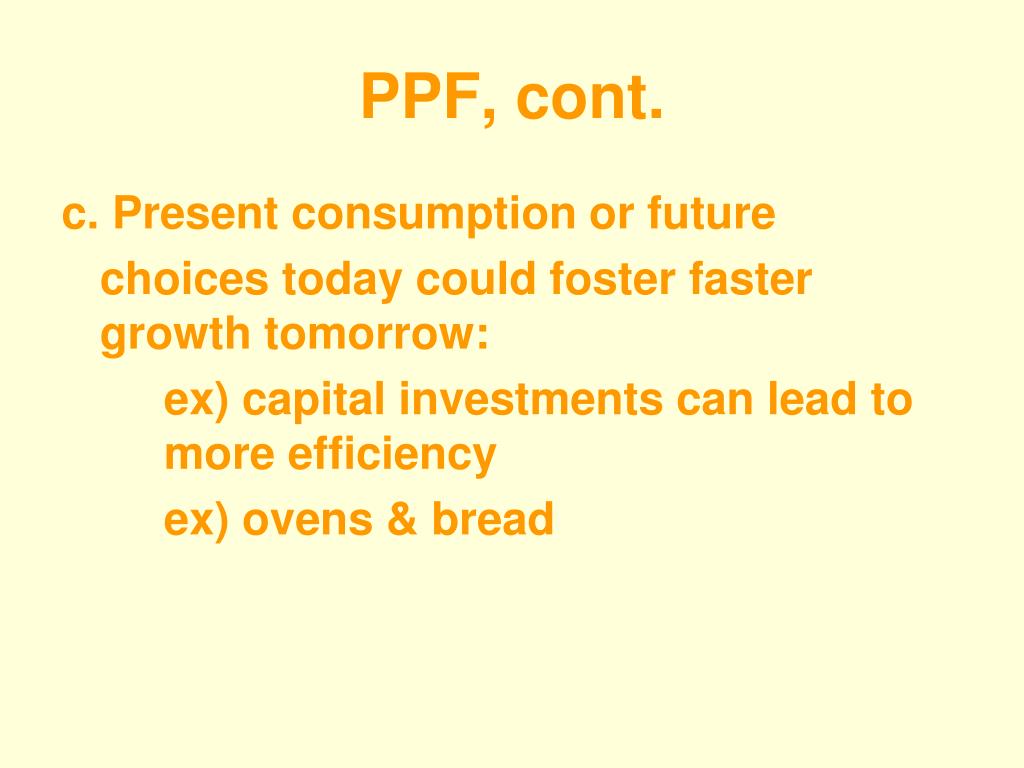 PPF, cont.

c. Present consumption or future

choices today could foster faster growth tomorrow:

ex) capital investments can lead to more efficiency

ex) ovens & bread